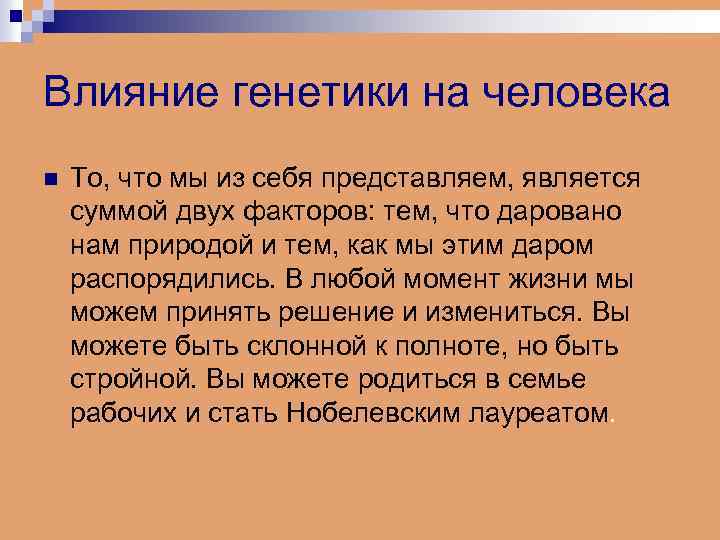 Влияние генетики на человека

То, что мы из себя представляем, является суммой двух факторов: тем, что даровано нам природой и тем, как мы этим даром распорядились. В любой момент жизни мы можем принять решение и измениться. Вы можете быть склонной к полноте, но быть стройной. Вы можете родиться в семье рабочих и стать Нобелевским лауреатом.